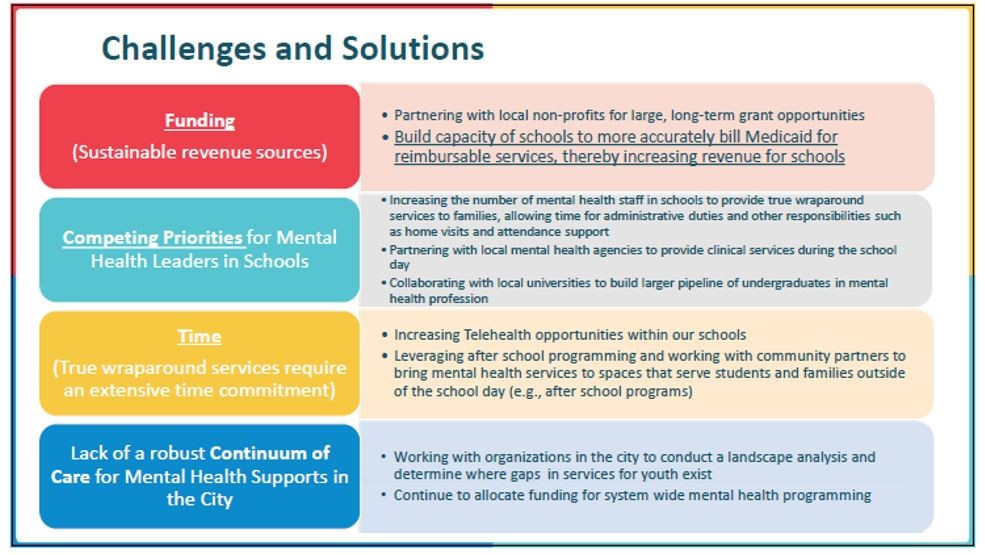 Challenges and Solutions

Funding
(Sustainable revenue sources)

• Partnering with local non-profits for large, long-term grant opportunities
• Build capacity of schools to more accurately bill Medicaid for reimbursable services, thereby increasing revenue for schools

Competing Priorities for Mental Health Leaders in Schools

• Increasing the number of mental health staff in schools to provide true wraparound services to families, allowing time for administrative duties and other responsibilities such as home visits and attendance support
• Partnering with local mental health agencies to provide clinical services during the school day
• Collaborating with local universities to build larger pipeline of undergraduates in mental health profession

Time
(True wraparound services require an extensive time commitment)

• Increasing Telehealth opportunities within our schools
• Leveraging after school programming and working with community partners to bring mental health services to spaces that serve students and families outside of the school day (e.g., after school programs)

Lack of a robust Continuum of Care for Mental Health Supports in the City

• Working with organizations in the city to conduct a landscape analysis and determine where gaps in services for youth exist
• Continue to allocate funding for system wide mental health programming